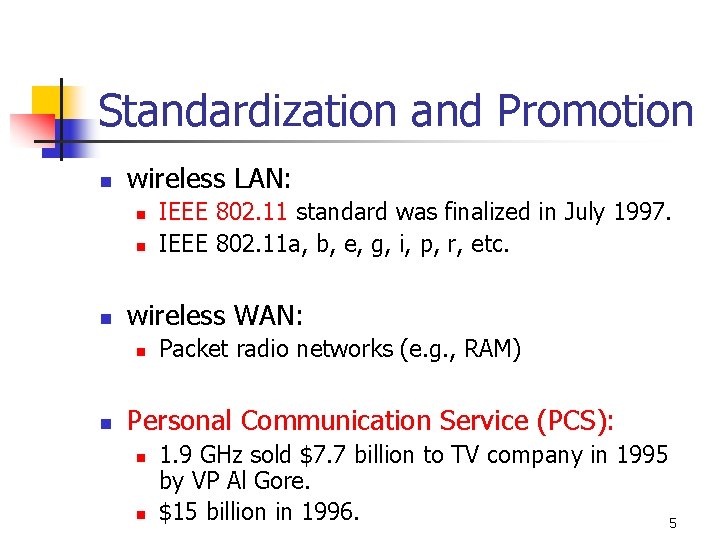 Standardization and Promotion

• wireless LAN:
  • IEEE 802.11 standard was finalized in July 1997.
  • IEEE 802.11a, b, e, g, i, p, r, etc.

• wireless WAN:
  • Packet radio networks (e.g., RAM)

• Personal Communication Service (PCS):
  • 1.9 GHz sold $7.7 billion to TV company in 1995 by VP Al Gore.
  • $15 billion in 1996.

5